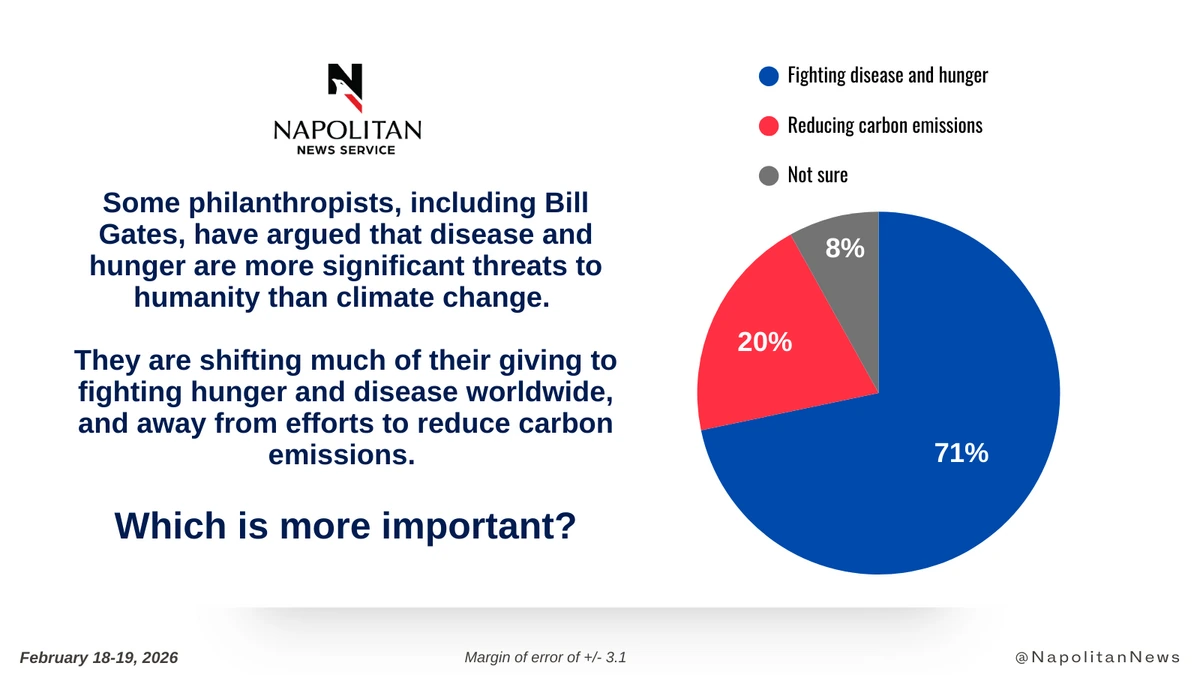 NAPOLITAN
NEWS SERVICE

Some philanthropists, including Bill Gates, have argued that disease and hunger are more significant threats to humanity than climate change.

They are shifting much of their giving to fighting hunger and disease worldwide, and away from efforts to reduce carbon emissions.

Which is more important?

Fighting disease and hunger

Reducing carbon emissions

Not sure

8%

20%

71%

February 18-19, 2026

Margin of error of +/- 3.1

@NapolitanNews